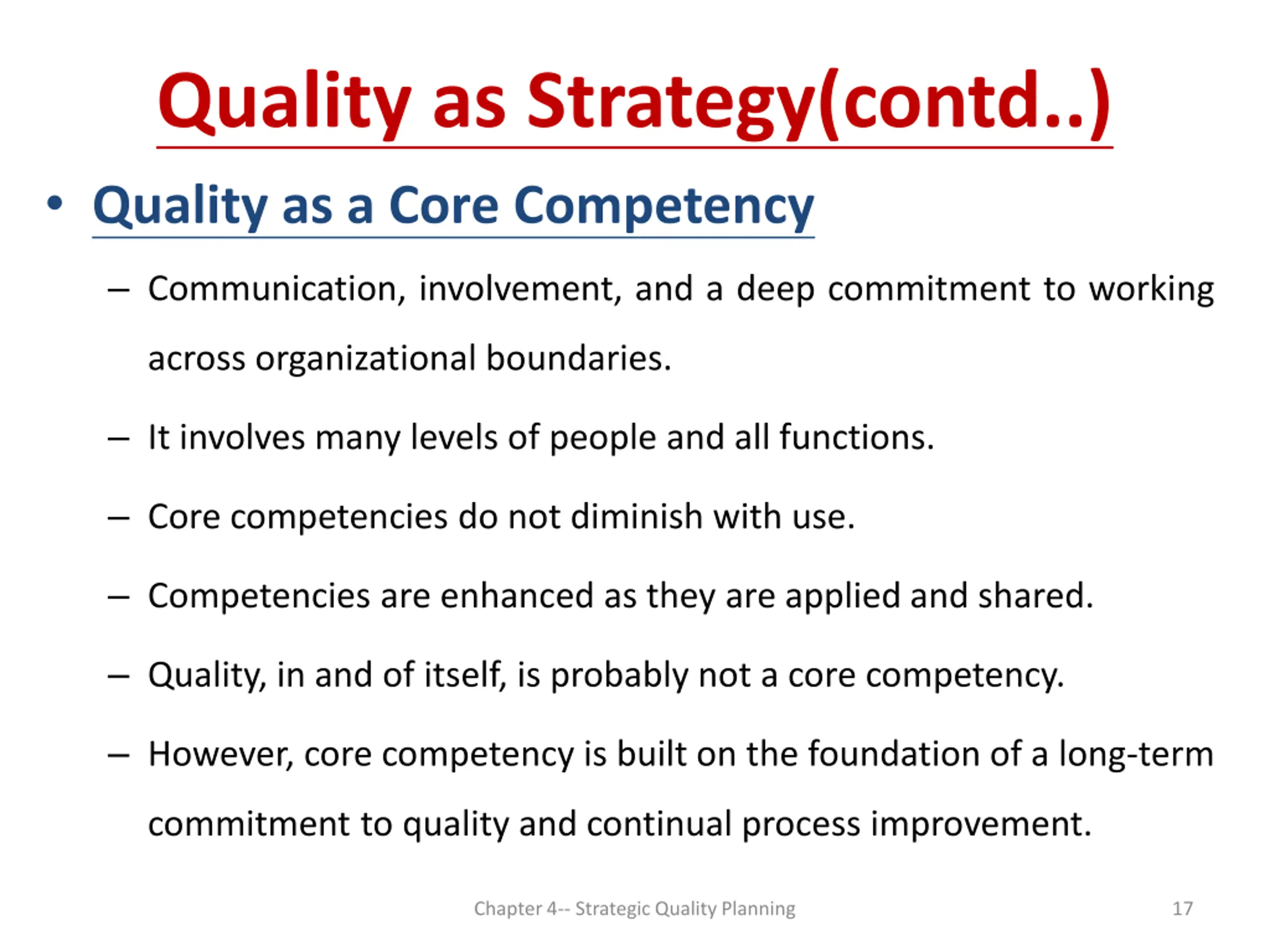 Quality as Strategy(contd..)

• Quality as a Core Competency

– Communication, involvement, and a deep commitment to working across organizational boundaries.

– It involves many levels of people and all functions.

– Core competencies do not diminish with use.

– Competencies are enhanced as they are applied and shared.

– Quality, in and of itself, is probably not a core competency.

– However, core competency is built on the foundation of a long-term commitment to quality and continual process improvement.

Chapter 4-- Strategic Quality Planning

17